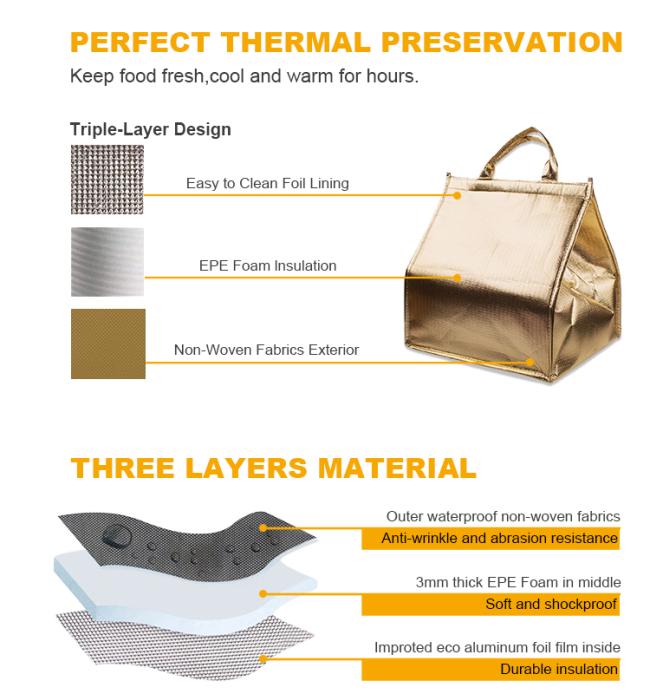 PERFECT THERMAL PRESERVATION

Keep food fresh,cool and warm for hours.

Triple-Layer Design

Easy to Clean Foil Lining

EPE Foam Insulation

Non-Woven Fabrics Exterior

THREE LAYERS MATERIAL

Outer waterproof non-woven fabrics

Anti-wrinkle and abrasion resistance

3mm thick EPE Foam in middle

Soft and shockproof

Improted eco aluminum foil film inside

Durable insulation